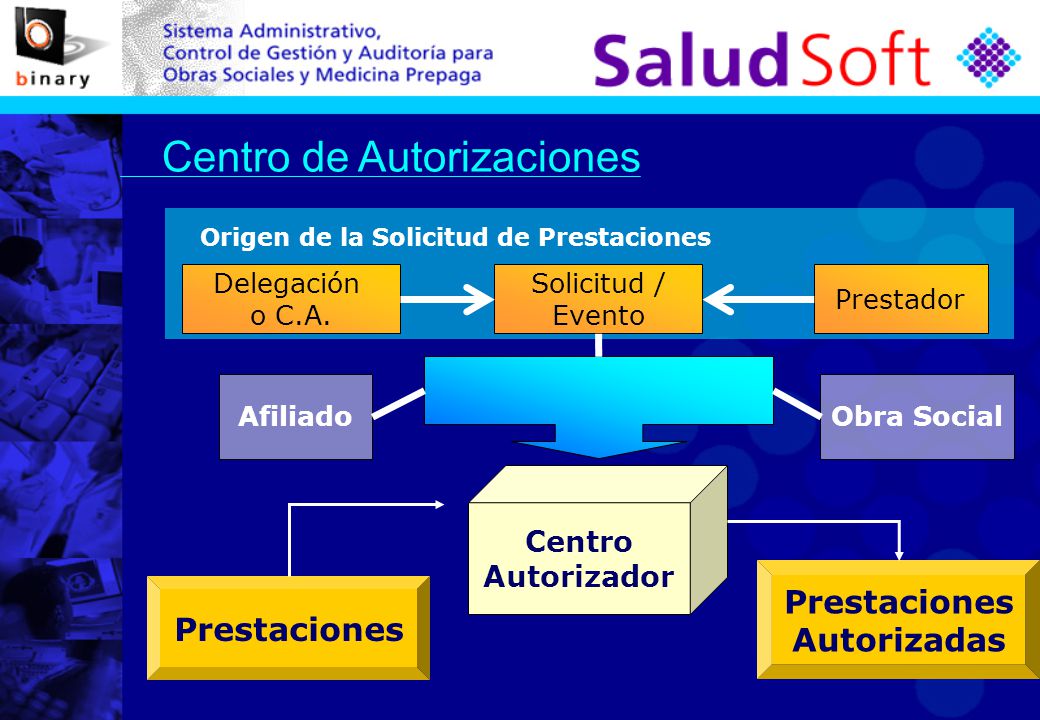 binary

Sistema Administrativo, Control de Gestión y Auditoría para Obras Sociales y Medicina Prepaga

SaludSoft

Centro de Autorizaciones

Origen de la Solicitud de Prestaciones

Delegación o C.A.

Solicitud / Evento

Prestador

Afiliado

Obra Social

Centro Autorizador

Prestaciones

Prestaciones Autorizadas